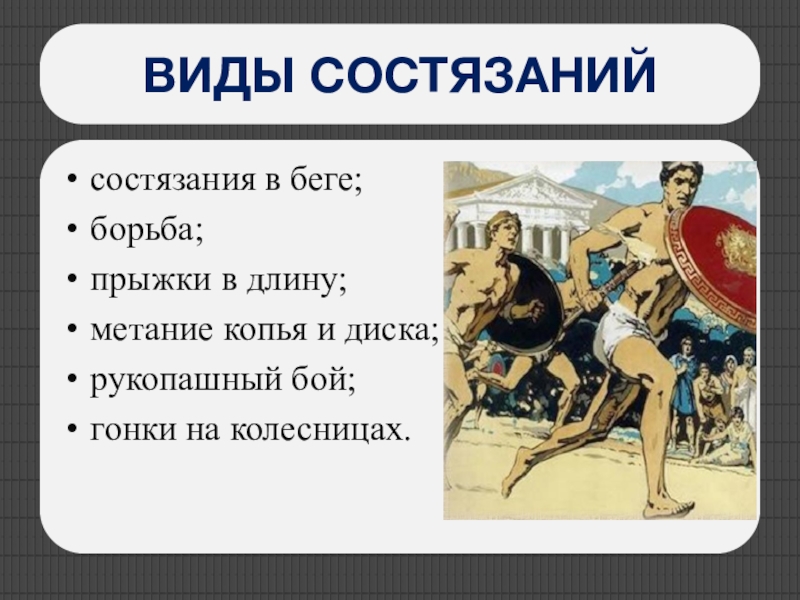 ВИДЫ СОСТЯЗАНИЙ

• состязания в беге;
• борьба;
• прыжки в длину;
• метание копья и диска;
• рукопашный бой;
• гонки на колесницах.